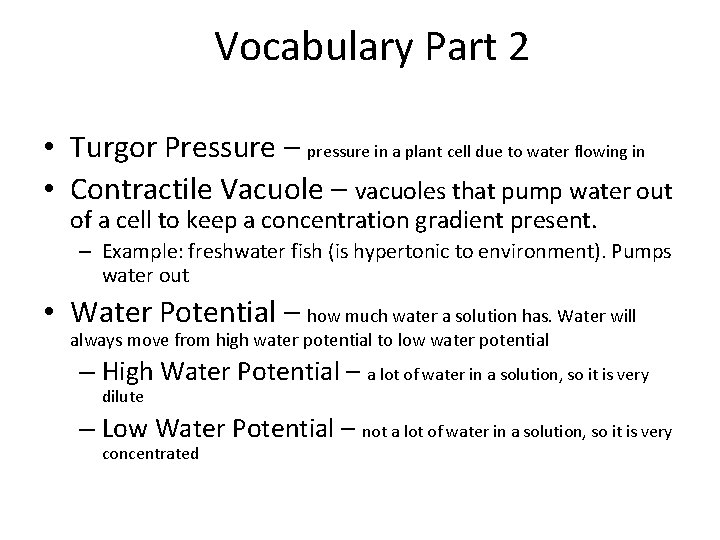 Vocabulary Part 2

• Turgor Pressure – pressure in a plant cell due to water flowing in

• Contractile Vacuole – vacuoles that pump water out of a cell to keep a concentration gradient present.

– Example: freshwater fish (is hypertonic to environment). Pumps water out

• Water Potential – how much water a solution has. Water will always move from high water potential to low water potential

– High Water Potential – a lot of water in a solution, so it is very dilute

– Low Water Potential – not a lot of water in a solution, so it is very concentrated